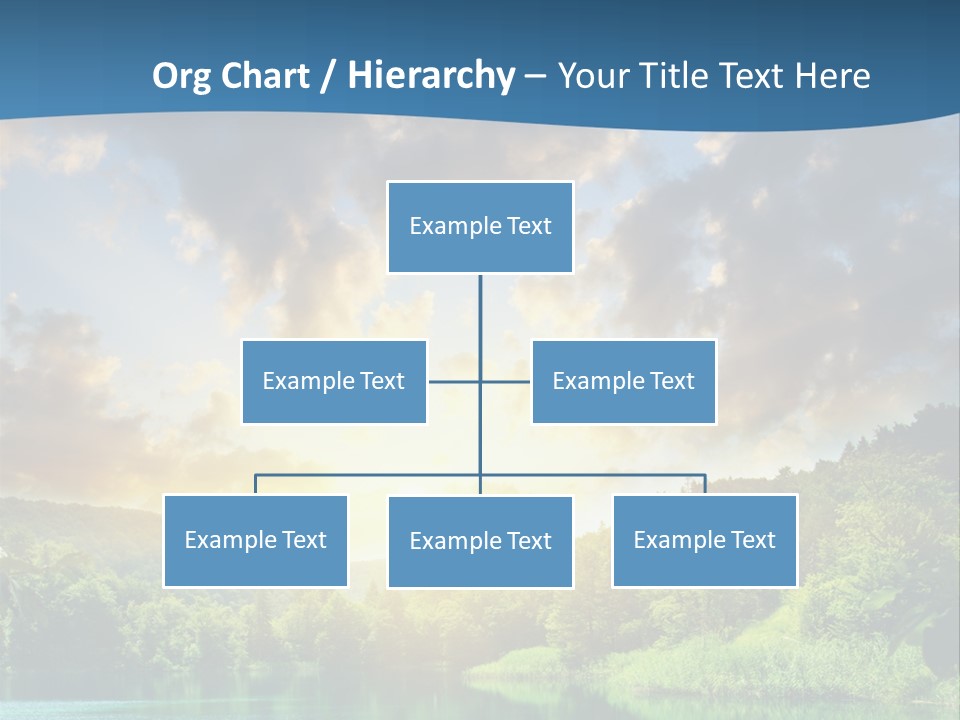 Org Chart / Hierarchy – Your Title Text Here

Example Text

Example Text

Example Text

Example Text

Example Text

Example Text